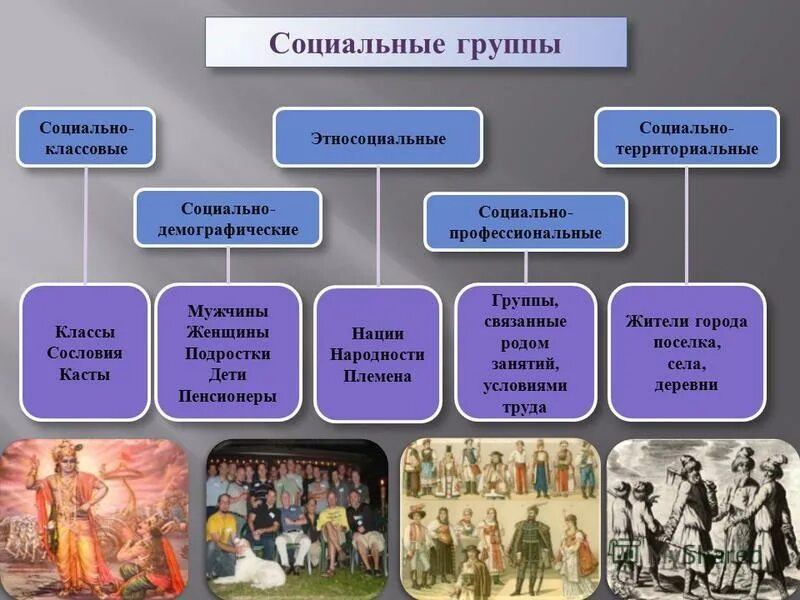 Социальные группы

Социально-классовые

Этносоциальные

Социально-территориальные

Социально-демографические

Социально-профессиональные

Классы
Сословия
Касты

Мужчины
Женщины
Подростки
Дети
Пенсионеры

Нации
Народности
Племена

Группы, связанные родом занятий, условиями труда

Жители города поселка, села, деревни

Shared